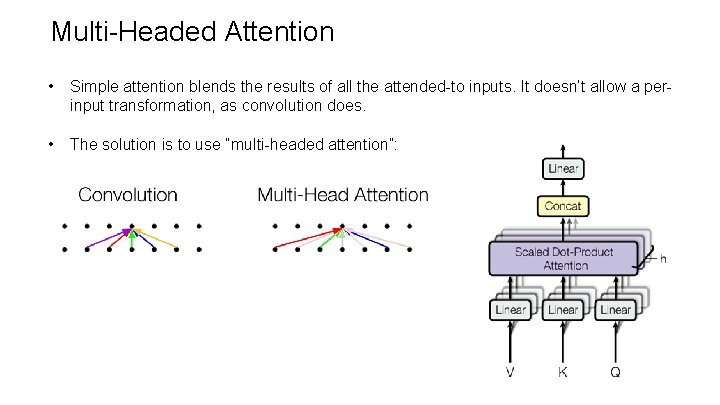 Multi-Headed Attention

• Simple attention blends the results of all the attended-to inputs. It doesn't allow a per-input transformation, as convolution does.

• The solution is to use "multi-headed attention":

Convolution

Multi-Head Attention

Linear

Concat

Scaled Dot-Product Attention

h

Linear

Linear

Linear

V

K

Q